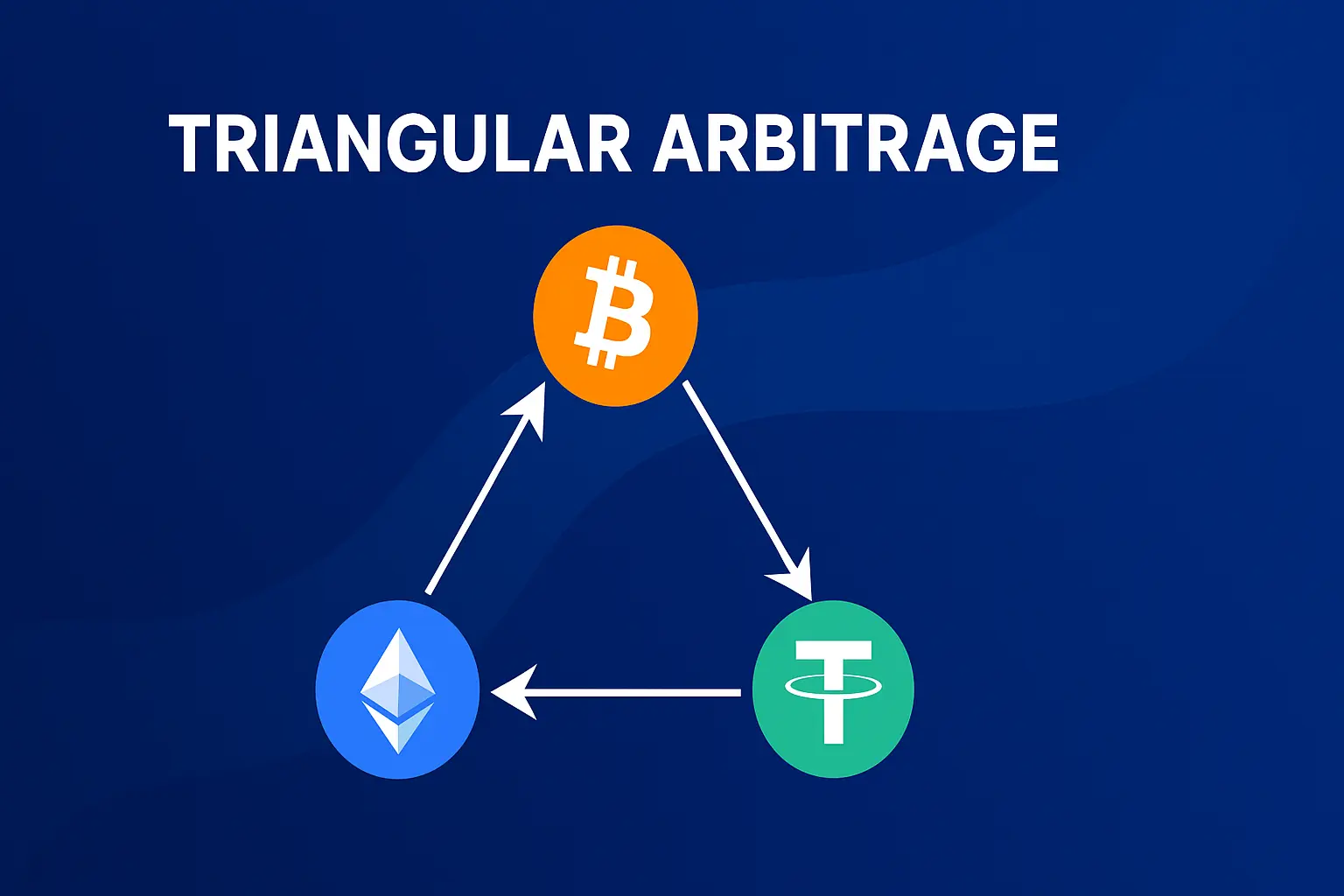 TRIANGULAR ARBITRAGE